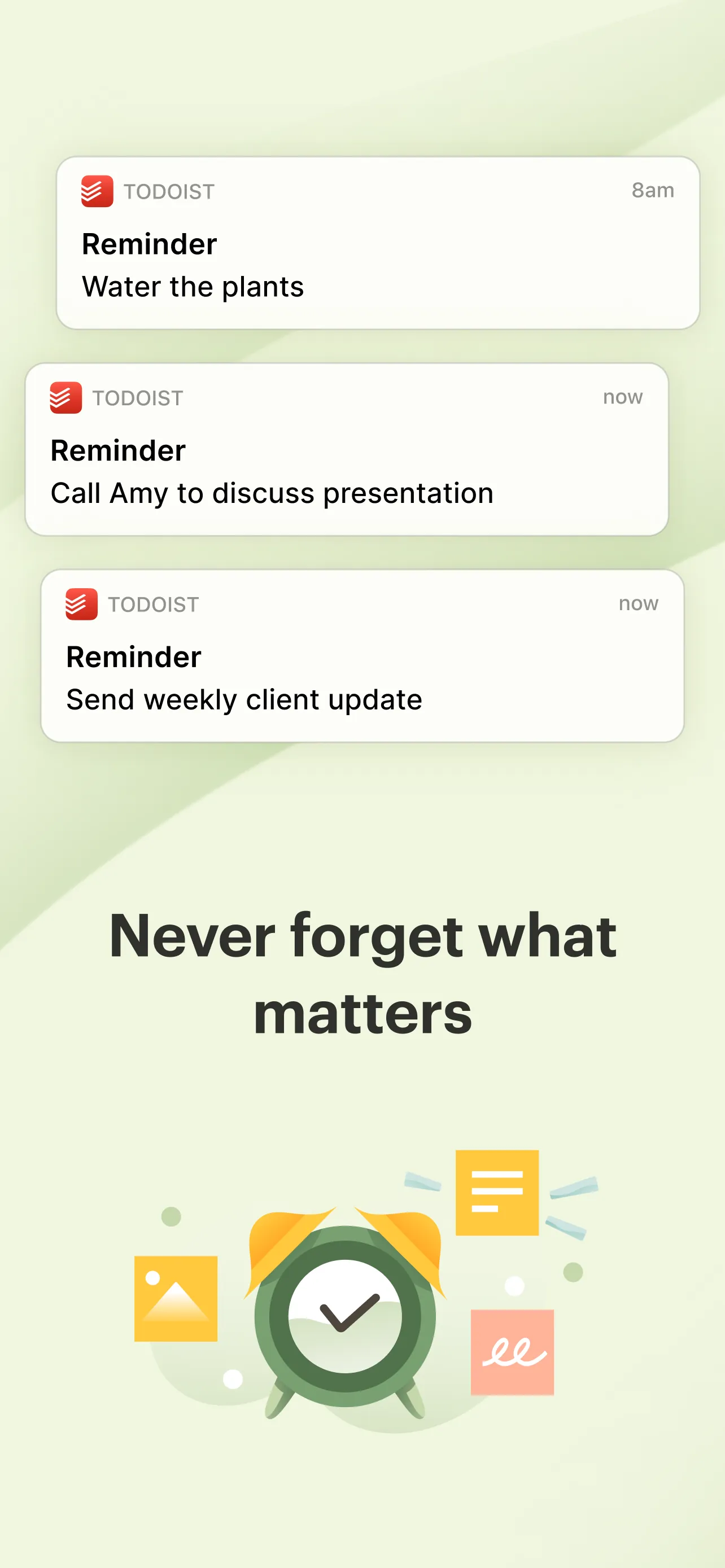 TODOIST 8am
Reminder
Water the plants

TODOIST now
Reminder
Call Amy to discuss presentation

TODOIST now
Reminder
Send weekly client update

Never forget what matters